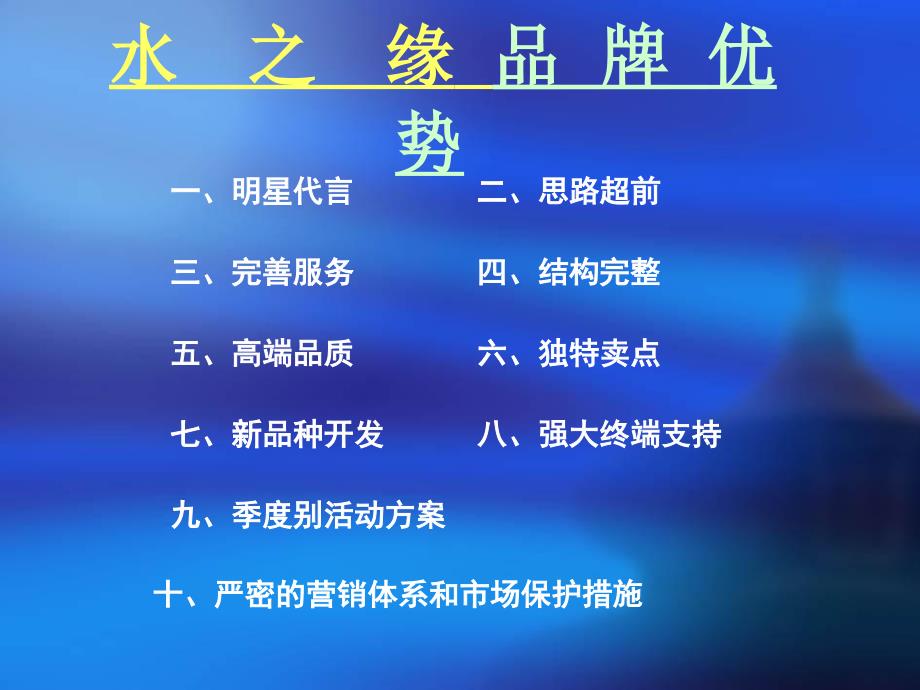 水　之　缘 品 牌 优势

一、明星代言　　二、思路超前

三、完善服务　　四、结构完整

五、高端品质　　六、独特卖点

七、新品种开发　　八、强大终端支持

九、季度别活动方案

十、严密的营销体系和市场保护措施